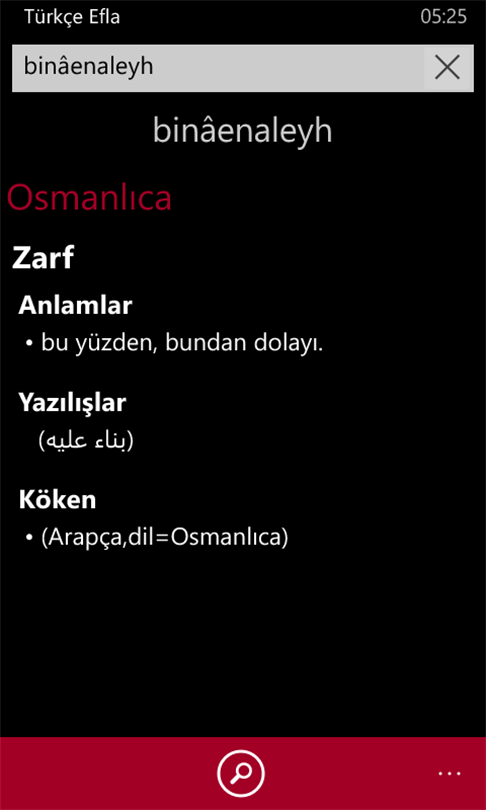 Türkçe Efla 05:25

binâenaleyh

binâenaleyh

Osmanlıca

Zarf

Anlamlar

• bu yüzden, bundan dolayı.

Yazılışlar

(بناء عليه)

Köken

• (Arapça,dil=Osmanlıca)

...